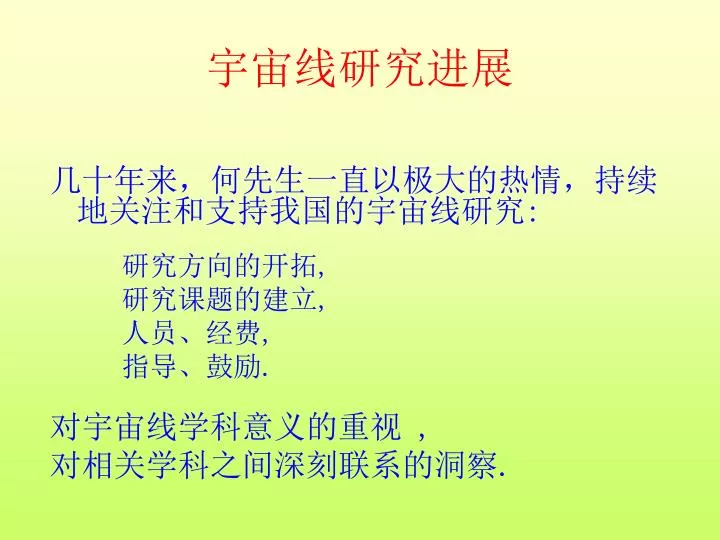 宇宙线研究进展

几十年来，何先生一直以极大的热情，持续地关注和支持我国的宇宙线研究:

研究方向的开拓,
研究课题的建立,
人员、经费,
指导、鼓励.

对宇宙线学科意义的重视 ,
对相关学科之间深刻联系的洞察.